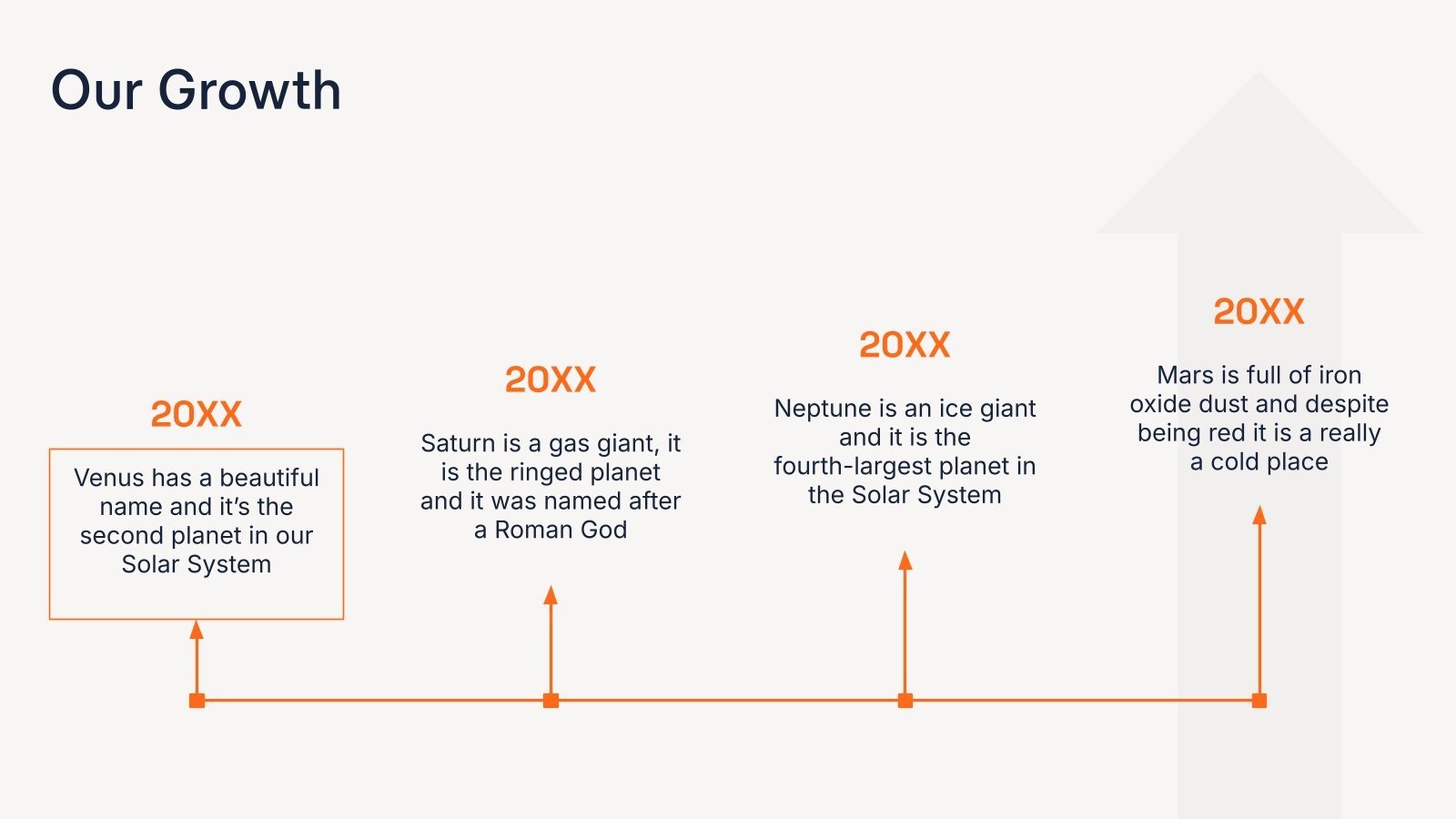 Our Growth

20XX

Venus has a beautiful name and it's the second planet in our Solar System

20XX

Saturn is a gas giant, it is the ringed planet and it was named after a Roman God

20XX

Neptune is an ice giant and it is the fourth-largest planet in the Solar System

20XX

Mars is full of iron oxide dust and despite being red it is a really a cold place